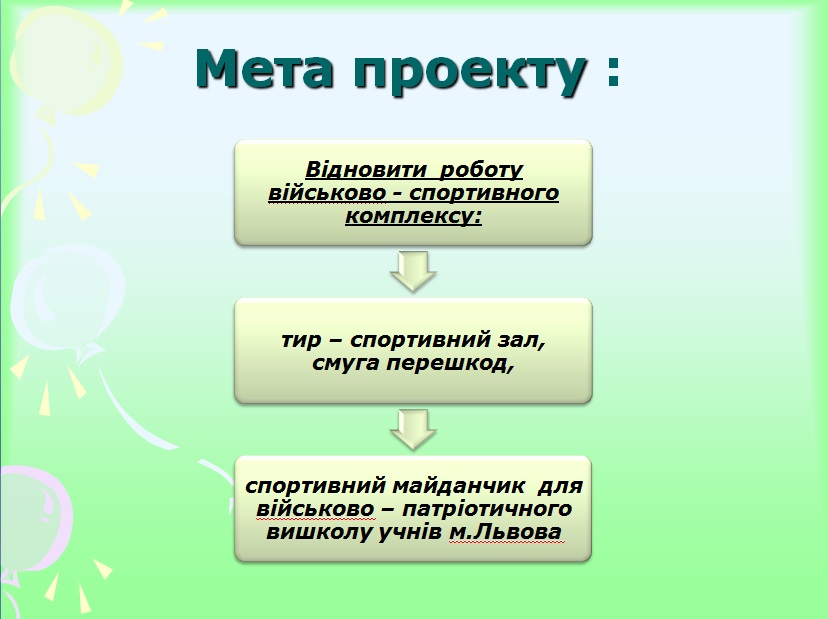 Мета проекту :

Відновити роботу військово - спортивного комплексу:

тир – спортивний зал, смуга перешкод,

спортивний майданчик для військово – патріотичного вишколу учнів м.Львова